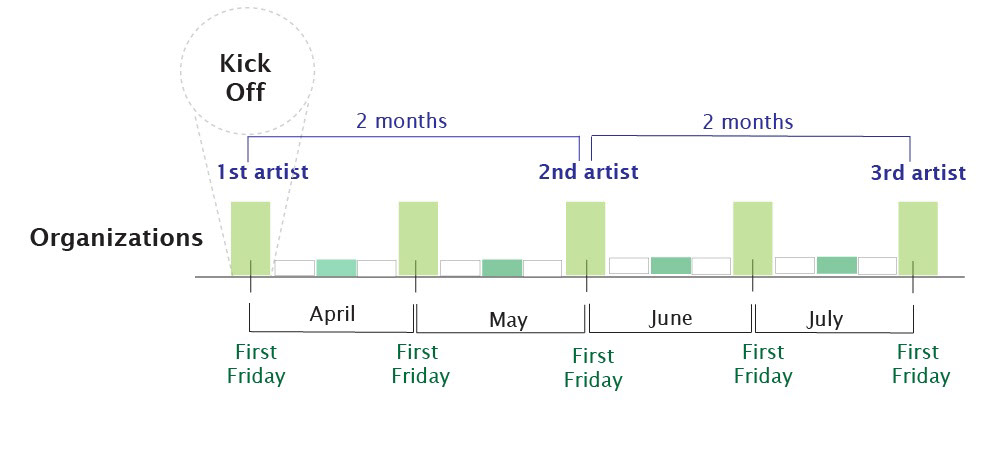 Kick Off

2 months

2 months

1st artist

2nd artist

3rd artist

Organizations

April

May

June

July

First Friday

First Friday

First Friday

First Friday

First Friday